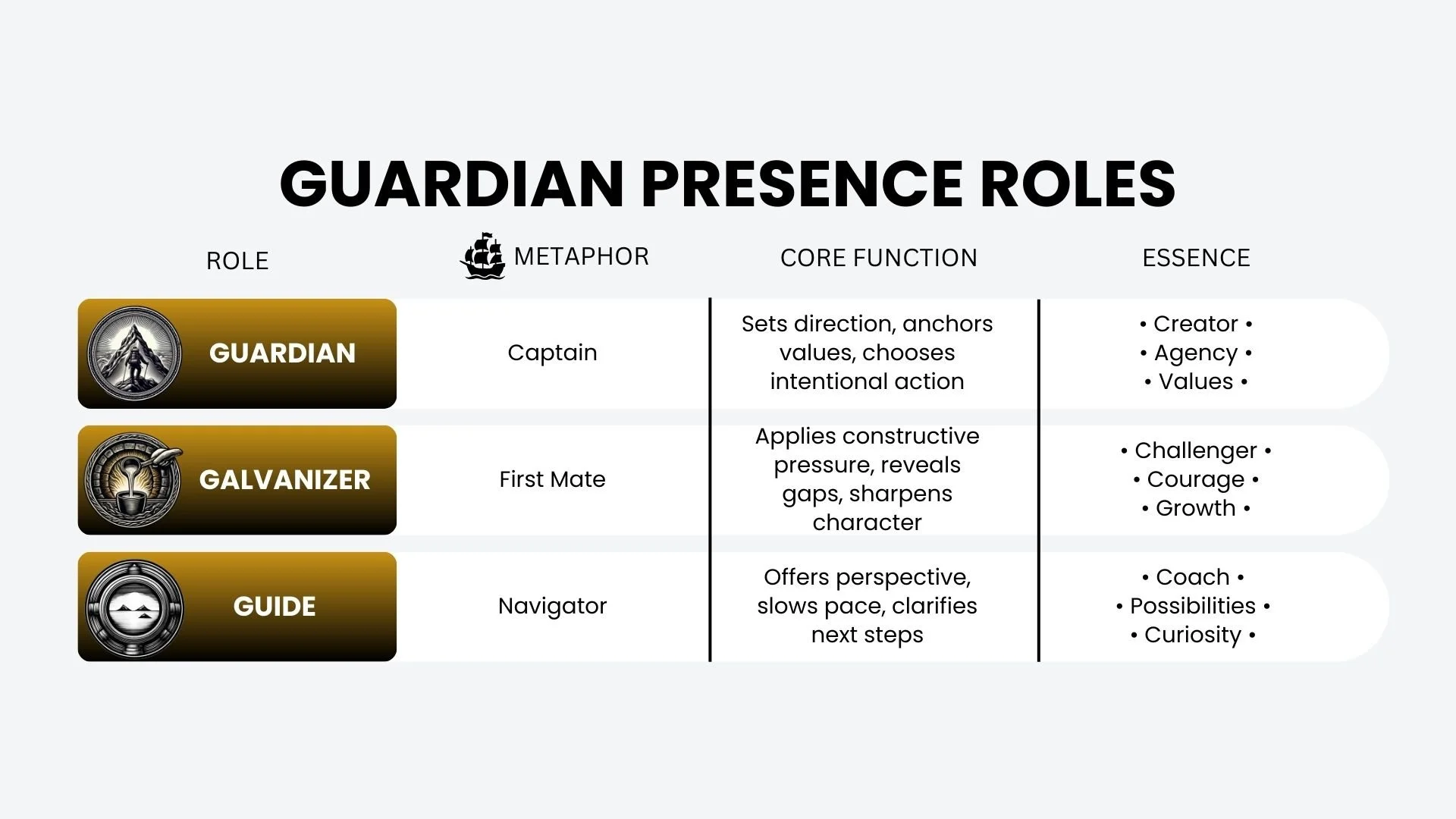 GUARDIAN PRESENCE ROLES

| ROLE | METAPHOR | CORE FUNCTION | ESSENCE |
|---|---|---|---|
| GUARDIAN | Captain | Sets direction, anchors values, chooses intentional action | • Creator • • Agency • • Values • |
| GALVANIZER | First Mate | Applies constructive pressure, reveals gaps, sharpens character | • Challenger • • Courage • • Growth • |
| GUIDE | Navigator | Offers perspective, slows pace, clarifies next steps | • Coach • • Possibilities • • Curiosity • |